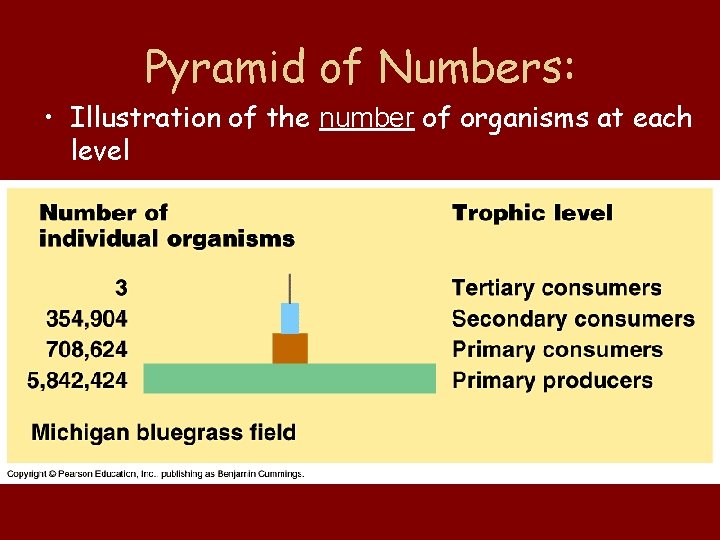 Pyramid of Numbers:

• Illustration of the number of organisms at each level

| Number of individual organisms | Trophic level |
|---|---|
| 3 | Tertiary consumers |
| 354,904 | Secondary consumers |
| 708,624 | Primary consumers |
| 5,842,424 | Primary producers |

Michigan bluegrass field

Copyright © Pearson Education, Inc. publishing as Benjamin Cummings.